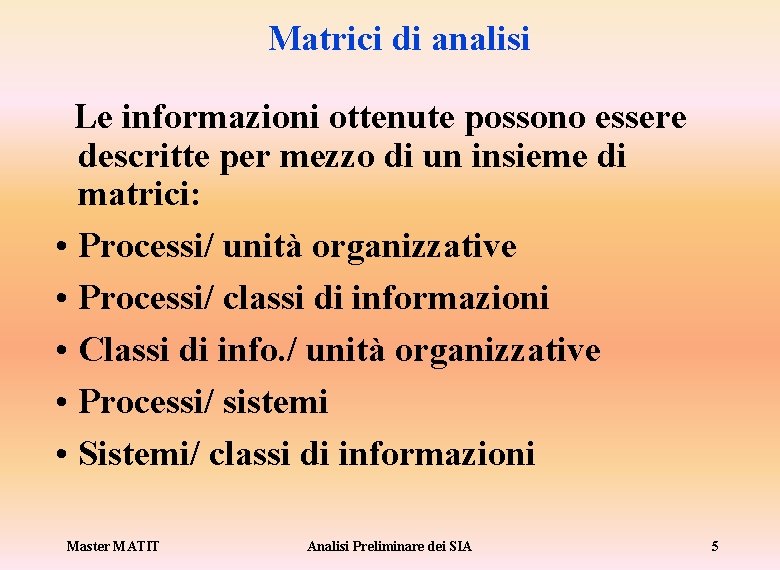 Matrici di analisi

Le informazioni ottenute possono essere descritte per mezzo di un insieme di matrici:

• Processi/ unità organizzative
• Processi/ classi di informazioni
• Classi di info./ unità organizzative
• Processi/ sistemi
• Sistemi/ classi di informazioni

Master MATIT
Analisi Preliminare dei SIA
5